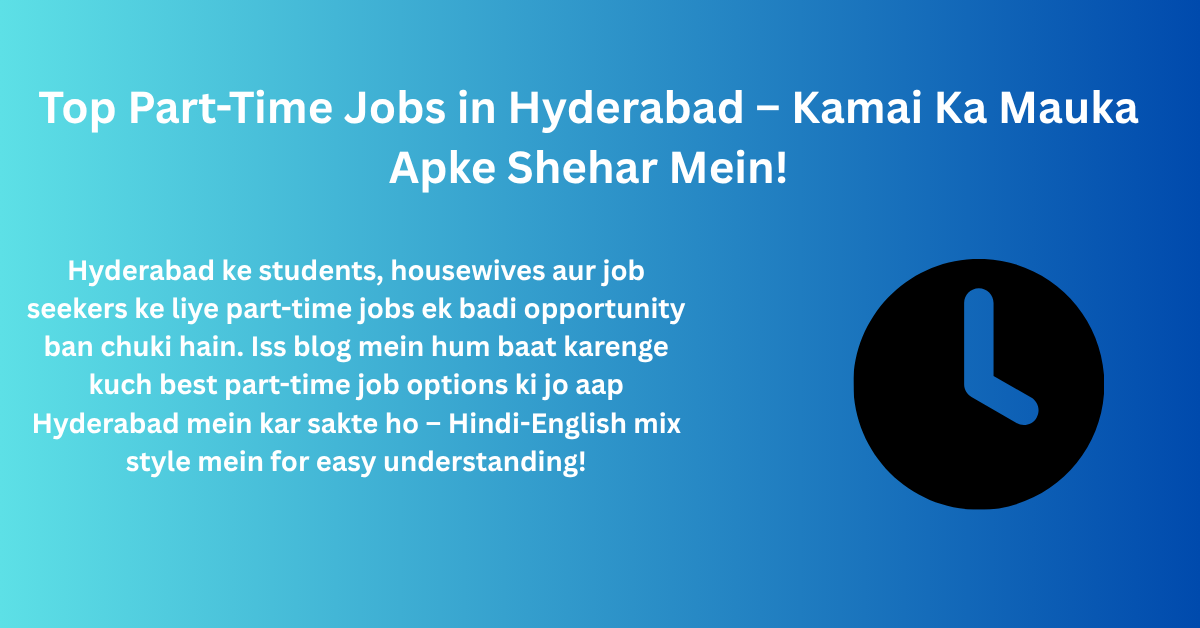 Top Part-Time Jobs in Hyderabad – Kamai Ka Mauka Apke Shehar Mein!

Hyderabad ke students, housewives aur job seekers ke liye part-time jobs ek badi opportunity ban chuki hain. Iss blog mein hum baat karenge kuch best part-time job options ki jo aap Hyderabad mein kar sakte ho – Hindi-English mix style mein for easy understanding!